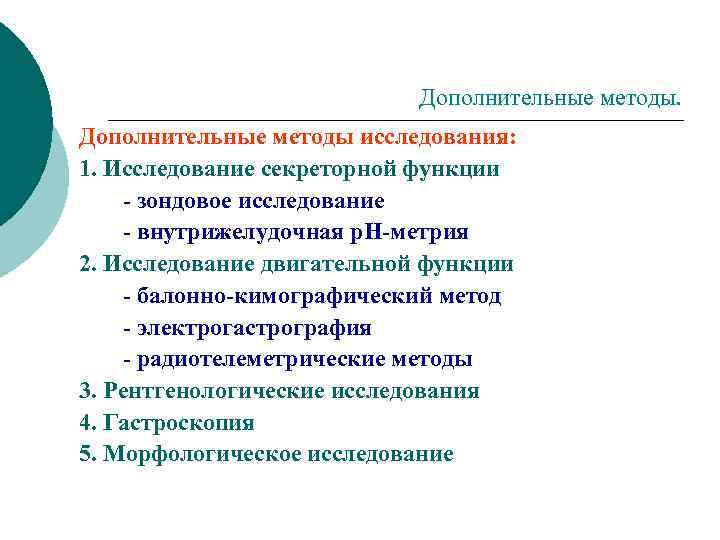 Дополнительные методы.

Дополнительные методы исследования:

1. Исследование секреторной функции
- зондовое исследование
- внутрижелудочная рН-метрия

2. Исследование двигательной функции
- балонно-кимографический метод
- электрогастрография
- радиотелеметрические методы

3. Рентгенологические исследования

4. Гастроскопия

5. Морфологическое исследование